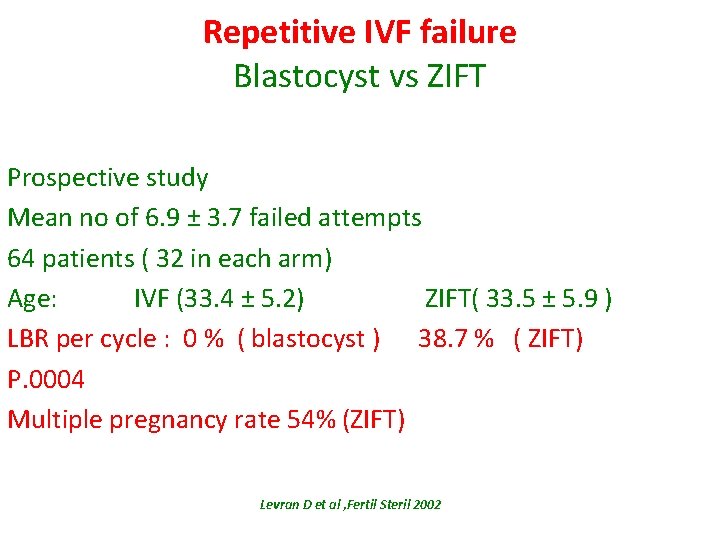 Repetitive IVF failure
Blastocyst vs ZIFT

Prospective study

Mean no of 6.9 ± 3.7 failed attempts

64 patients ( 32 in each arm)

Age: IVF (33.4 ± 5.2) ZIFT( 33.5 ± 5.9 )

LBR per cycle : 0 % ( blastocyst ) 38.7 % ( ZIFT)

P.0004

Multiple pregnancy rate 54% (ZIFT)

Levran D et al ,Fertil Steril 2002